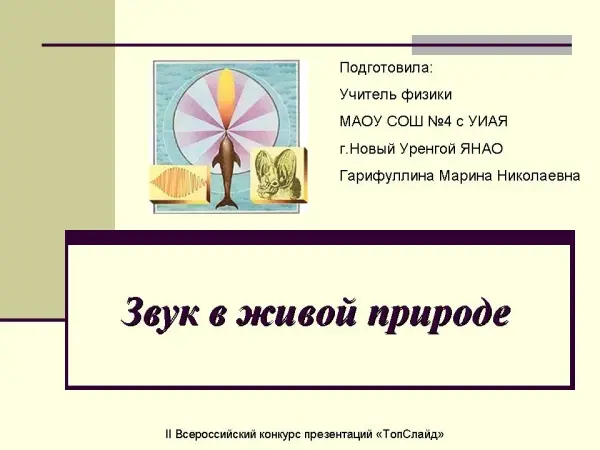 Подготовила:
Учитель физики
МАОУ СОШ №4 с УИАЯ
г.Новый Уренгой ЯНАО
Гарифуллина Марина Николаевна

Звук в живой природе

II Всероссийский конкурс презентаций «ТопСлайд»